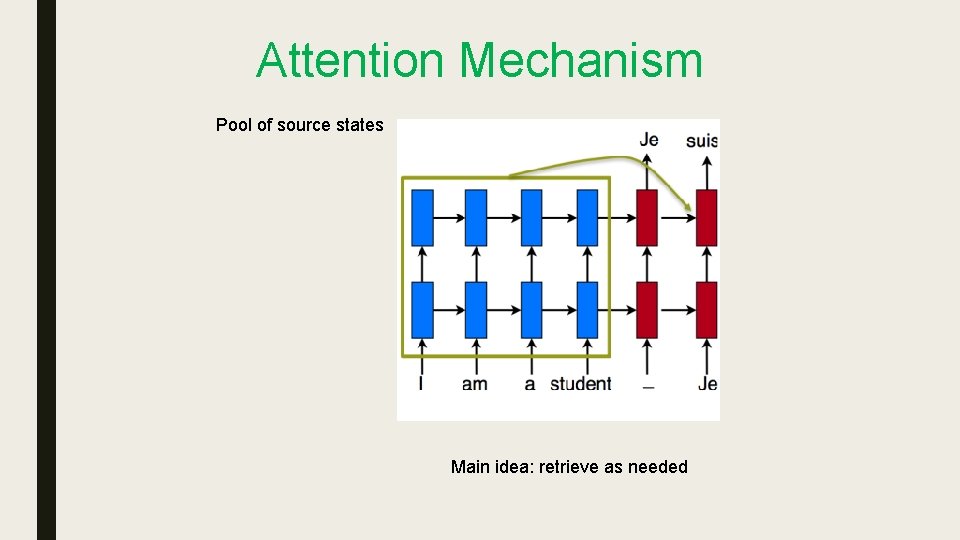 Attention Mechanism

Pool of source states

Je suis

I am a student _ Je

Main idea: retrieve as needed